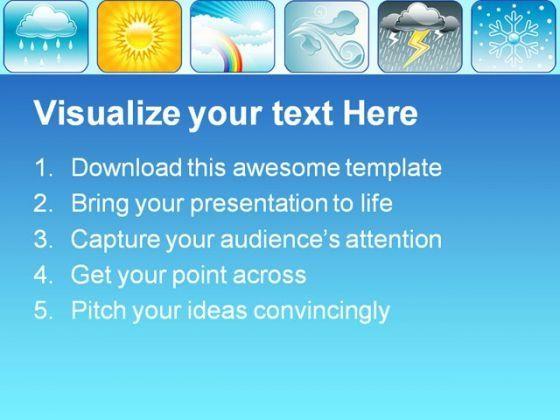 Visualize your text Here

1. Download this awesome template
2. Bring your presentation to life
3. Capture your audience's attention
4. Get your point across
5. Pitch your ideas convincingly